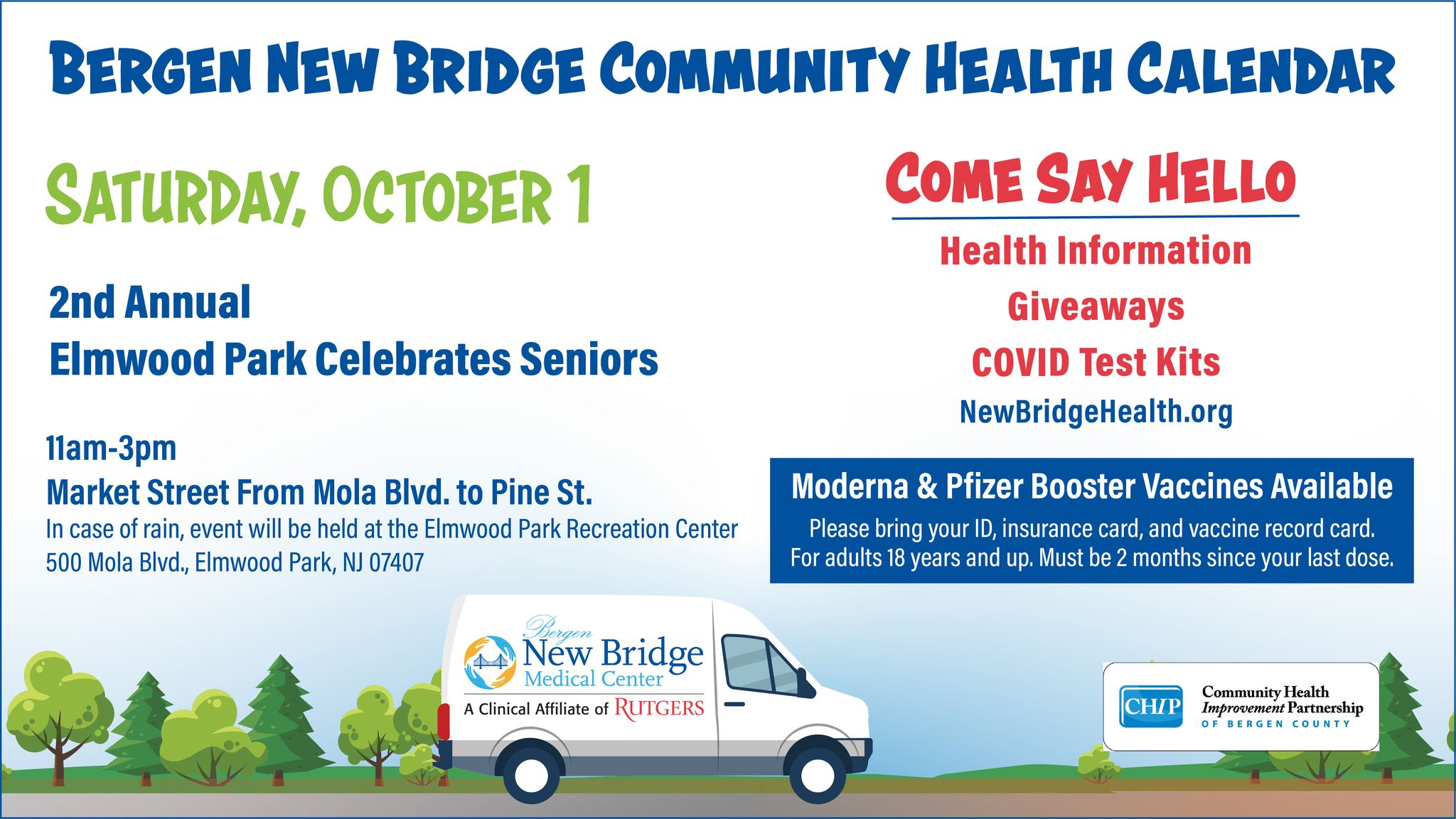 BERGEN NEW BRIDGE COMMUNITY HEALTH CALENDAR

SATURDAY, OCTOBER 1

2nd Annual
Elmwood Park Celebrates Seniors

11am-3pm
Market Street From Mola Blvd. to Pine St.
In case of rain, event will be held at the Elmwood Park Recreation Center
500 Mola Blvd., Elmwood Park, NJ 07407

COME SAY HELLO

Health Information
Giveaways
COVID Test Kits
NewBridgeHealth.org

Moderna & Pfizer Booster Vaccines Available
Please bring your ID, insurance card, and vaccine record card.
For adults 18 years and up. Must be 2 months since your last dose.

Bergen New Bridge Medical Center
A Clinical Affiliate of RUTGERS

CHIP Community Health Improvement Partnership OF BERGEN COUNTY